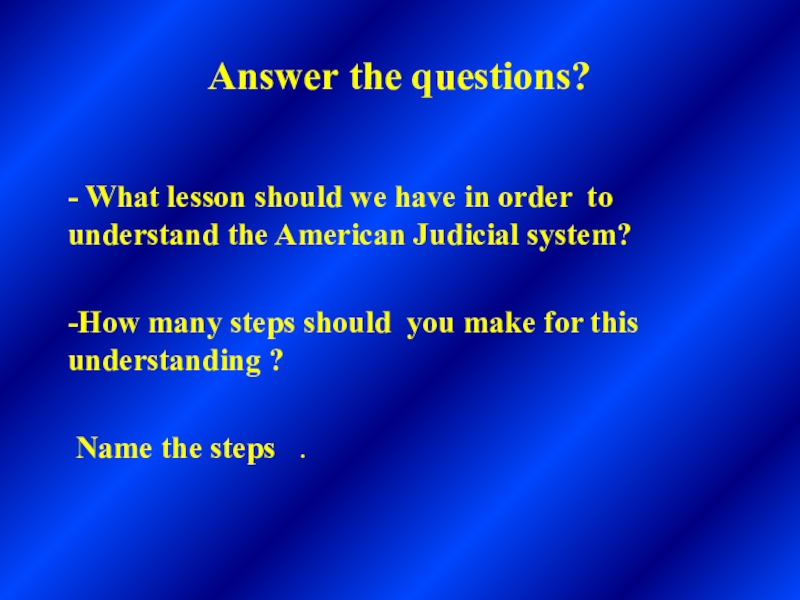 Answer the questions?

- What lesson should we have in order to understand the American Judicial system?

-How many steps should you make for this understanding ?

Name the steps .